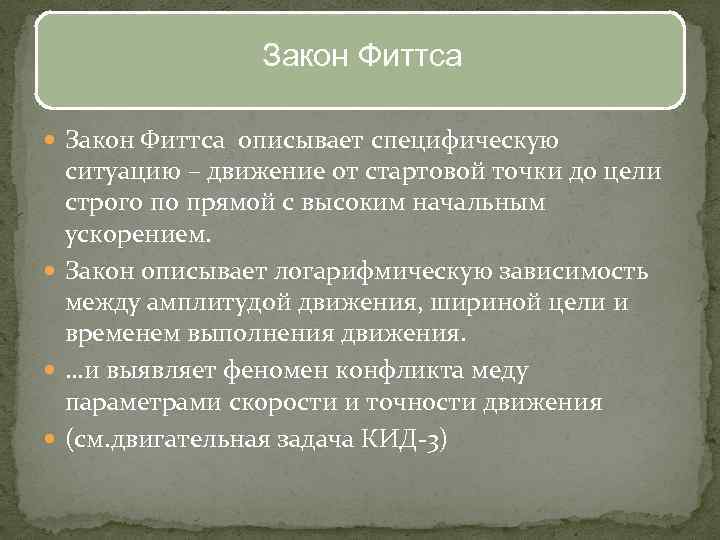 Закон Фиттса

Закон Фиттса описывает специфическую ситуацию – движение от стартовой точки до цели строго по прямой с высоким начальным ускорением.

Закон описывает логарифмическую зависимость между амплитудой движения, шириной цели и временем выполнения движения.

…и выявляет феномен конфликта меду параметрами скорости и точности движения

(см.двигательная задача КИД-3)